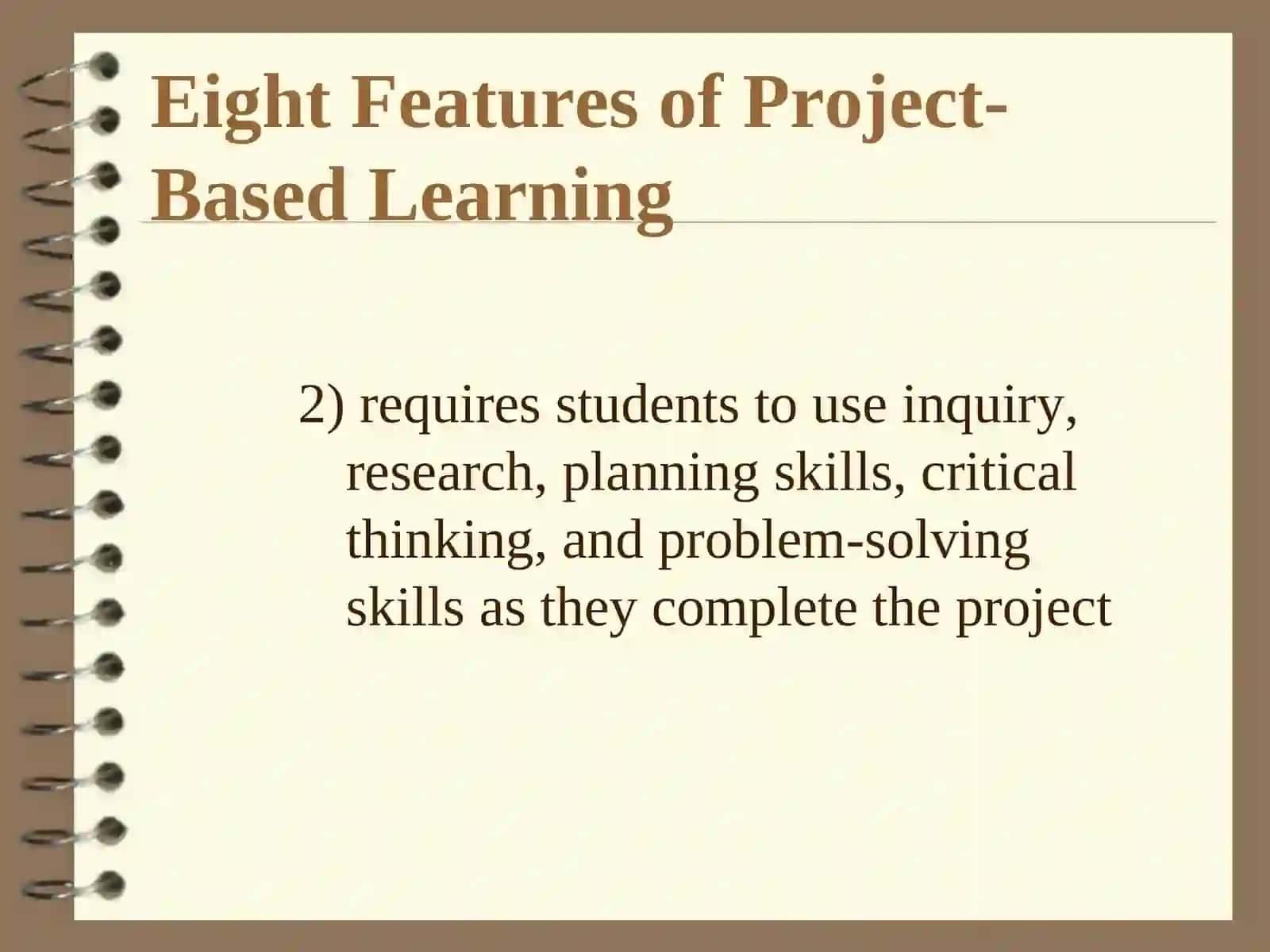 Eight Features of Project-Based Learning

2) requires students to use inquiry, research, planning skills, critical thinking, and problem-solving skills as they complete the project